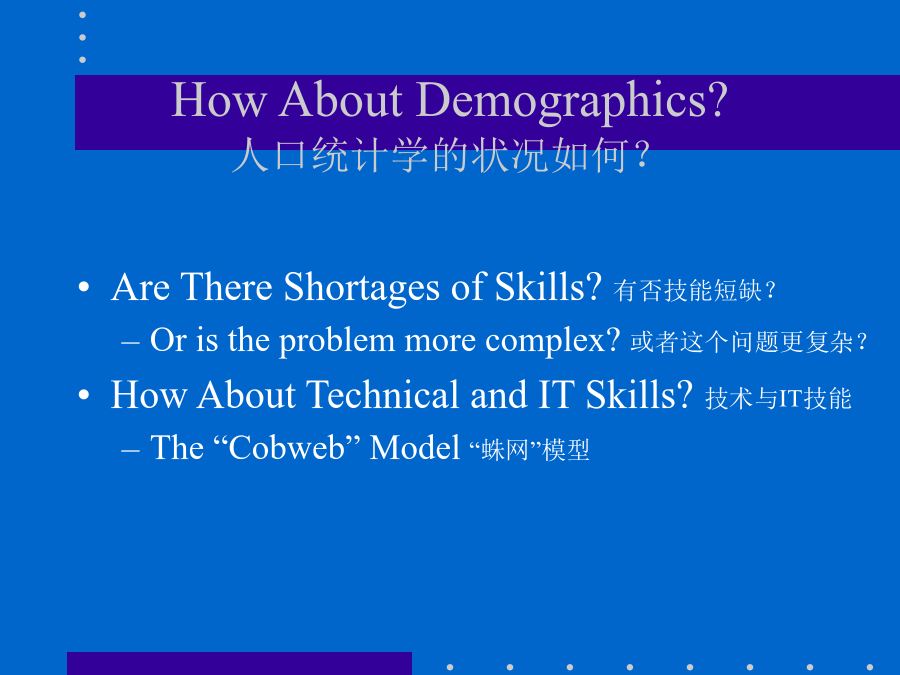 How About Demographics?
人口统计学的状况如何？

• Are There Shortages of Skills? 有否技能短缺？
– Or is the problem more complex? 或者这个问题更复杂？
• How About Technical and IT Skills? 技术与IT技能
– The “Cobweb” Model “蛛网”模型